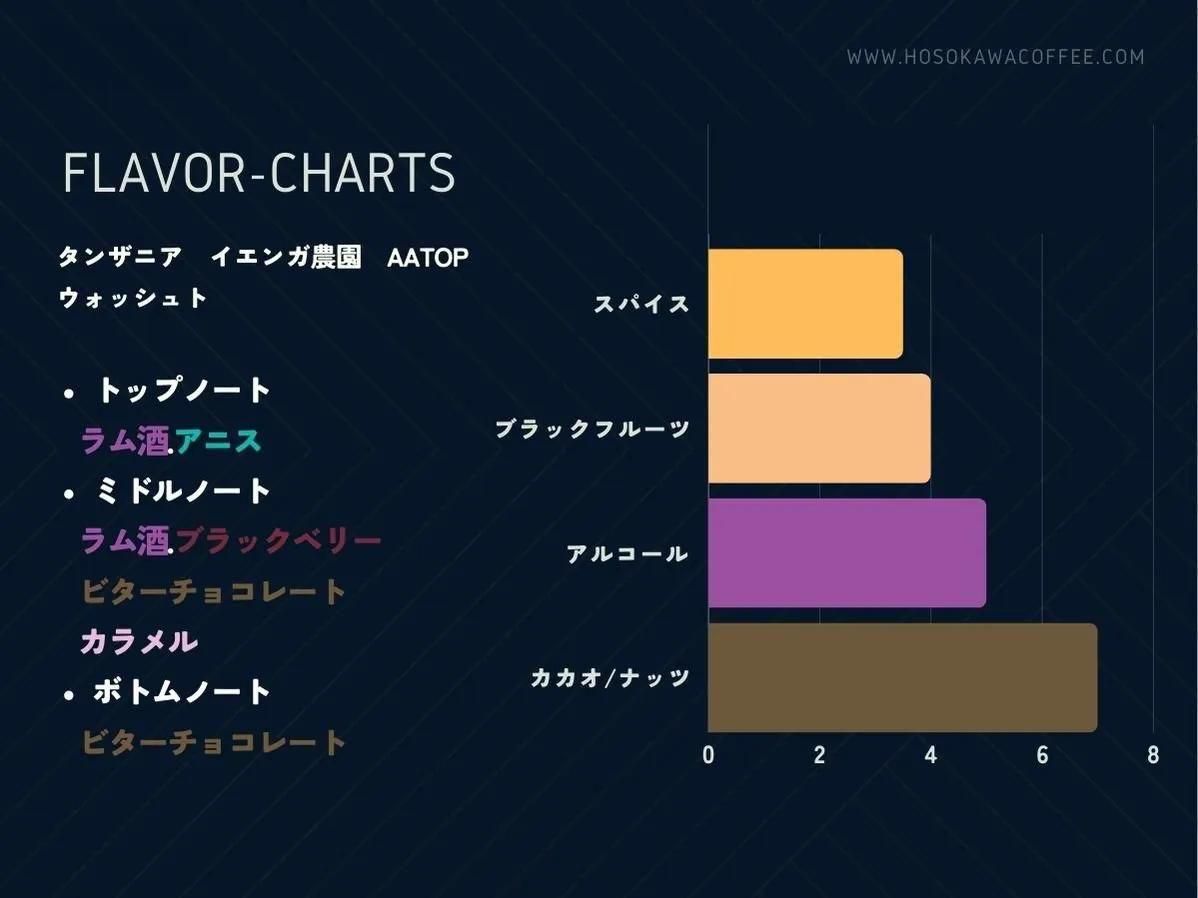 WWW.HOSOKAWACOFFEE.COM

FLAVOR-CHARTS

タンザニア　イエンガ農園　AATOP ウォッシュト

• トップノート
ラム酒.アニス
• ミドルノート
ラム酒.ブラックベリー
ビターチョコレート
カラメル
• ボトムノート
ビターチョコレート

スパイス
ブラックフルーツ
アルコール
カカオ/ナッツ

0　2　4　6　8